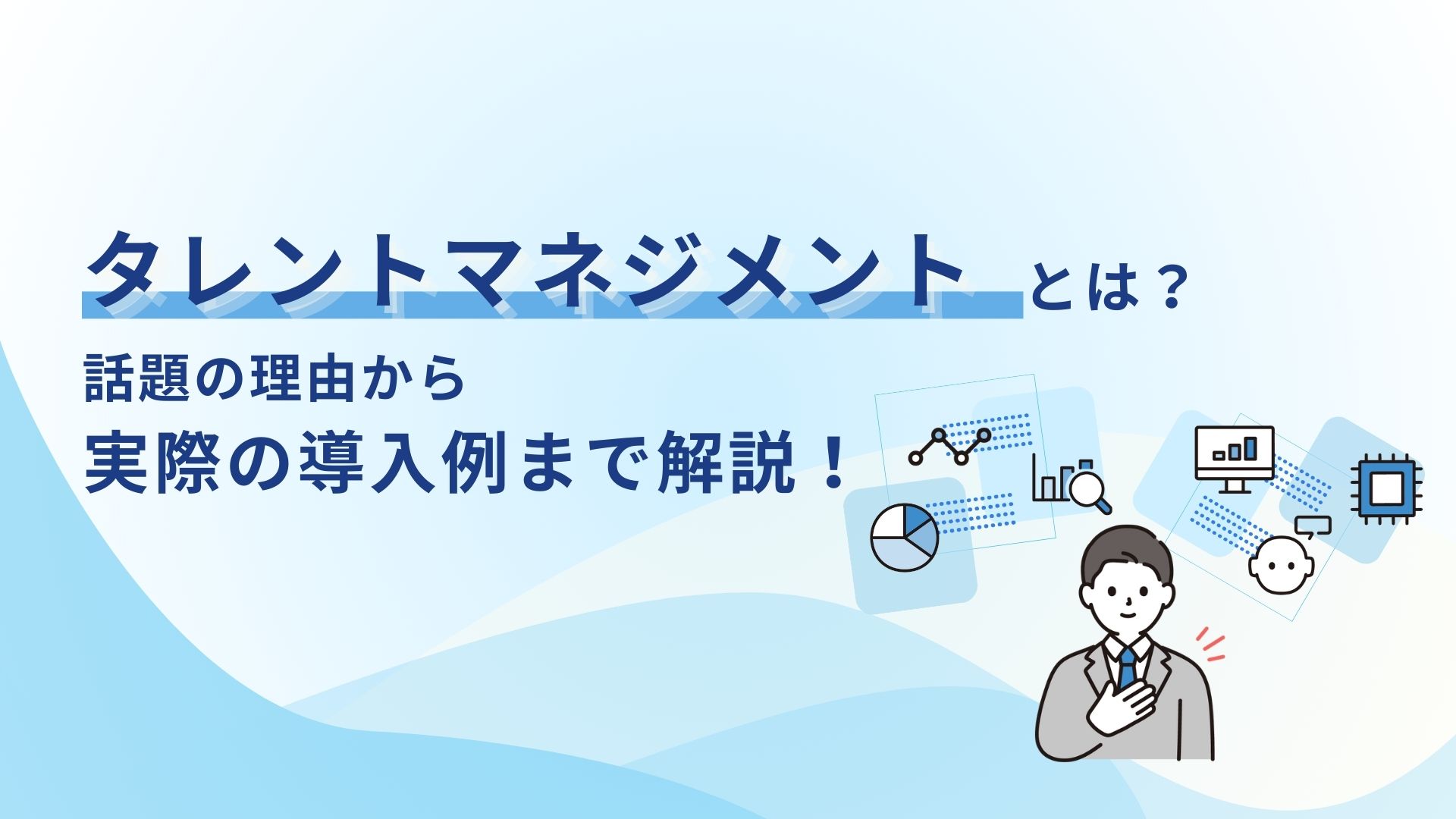 タレントマネジメントとは？

話題の理由から
実際の導入例まで解説！